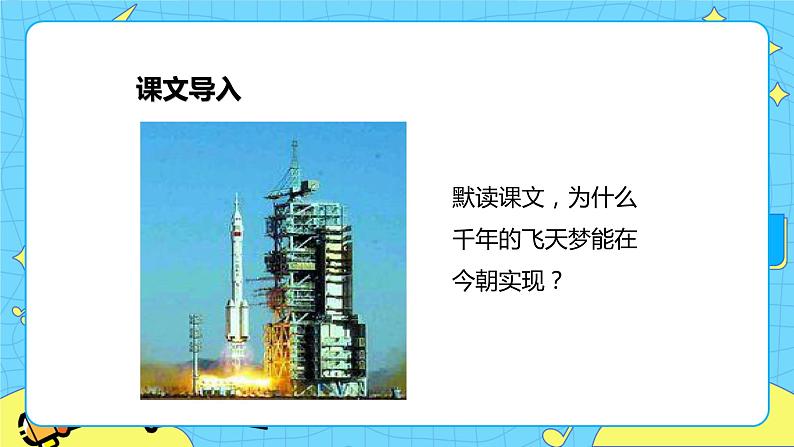 课文导入

默读课文，为什么千年的飞天梦能在今朝实现？